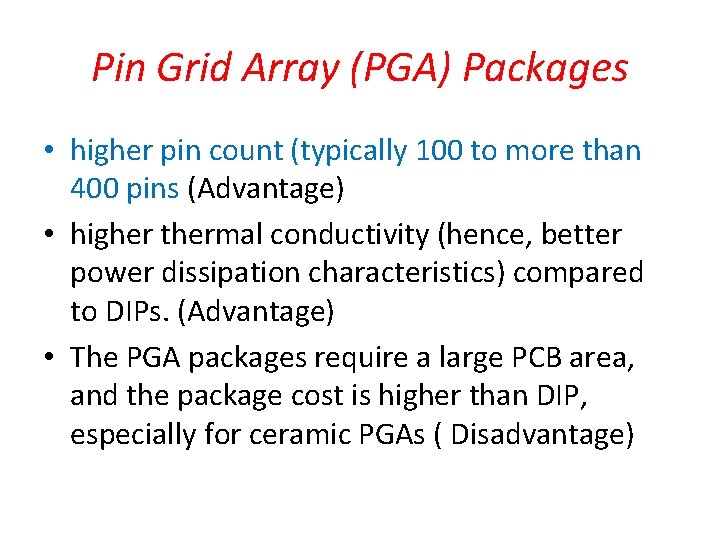 Pin Grid Array (PGA) Packages

• higher pin count (typically 100 to more than 400 pins (Advantage)
• higher thermal conductivity (hence, better power dissipation characteristics) compared to DIPs. (Advantage)
• The PGA packages require a large PCB area, and the package cost is higher than DIP, especially for ceramic PGAs ( Disadvantage)